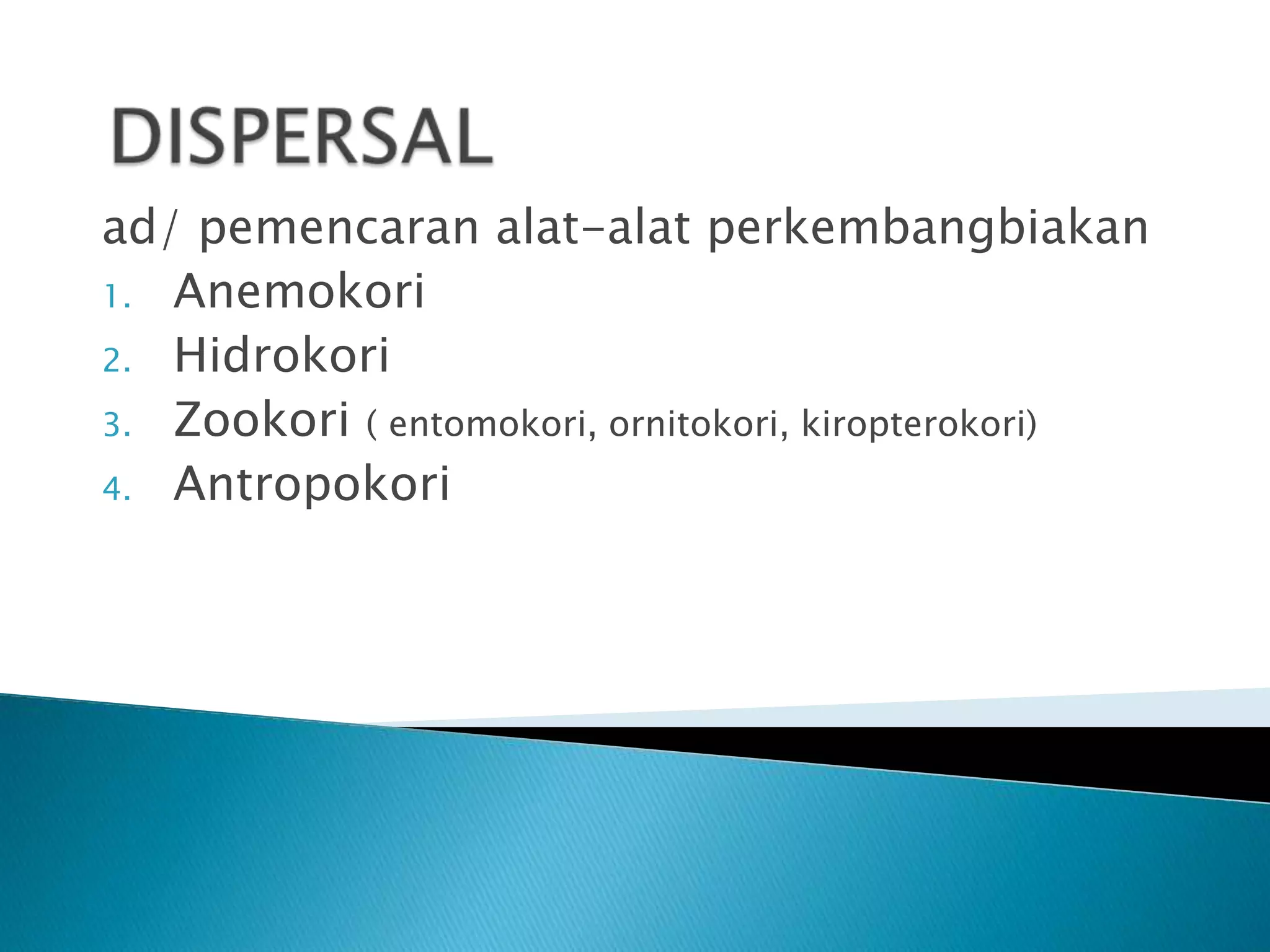 DISPERSAL

ad/ pemencaran alat-alat perkembangbiakan

1. Anemokori
2. Hidrokori
3. Zookori ( entomokori, ornitokori, kiropterokori)
4. Antropokori